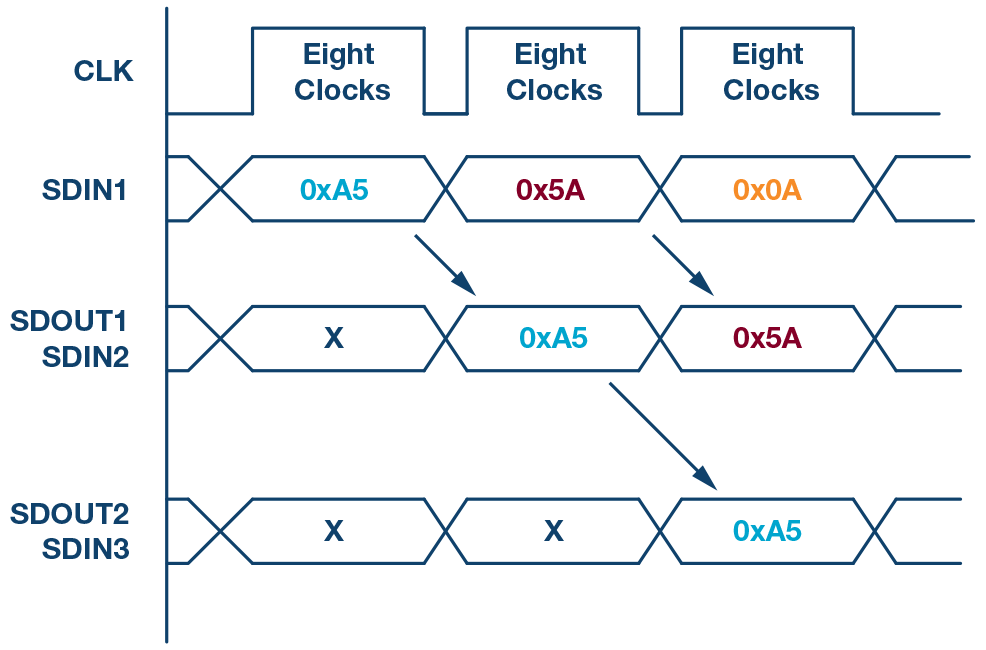 CLK
Eight Clocks
Eight Clocks
Eight Clocks

SDIN1
0xA5
0x5A
0x0A

SDOUT1
SDIN2
X
0xA5
0x5A

SDOUT2
SDIN3
X
X
0xA5